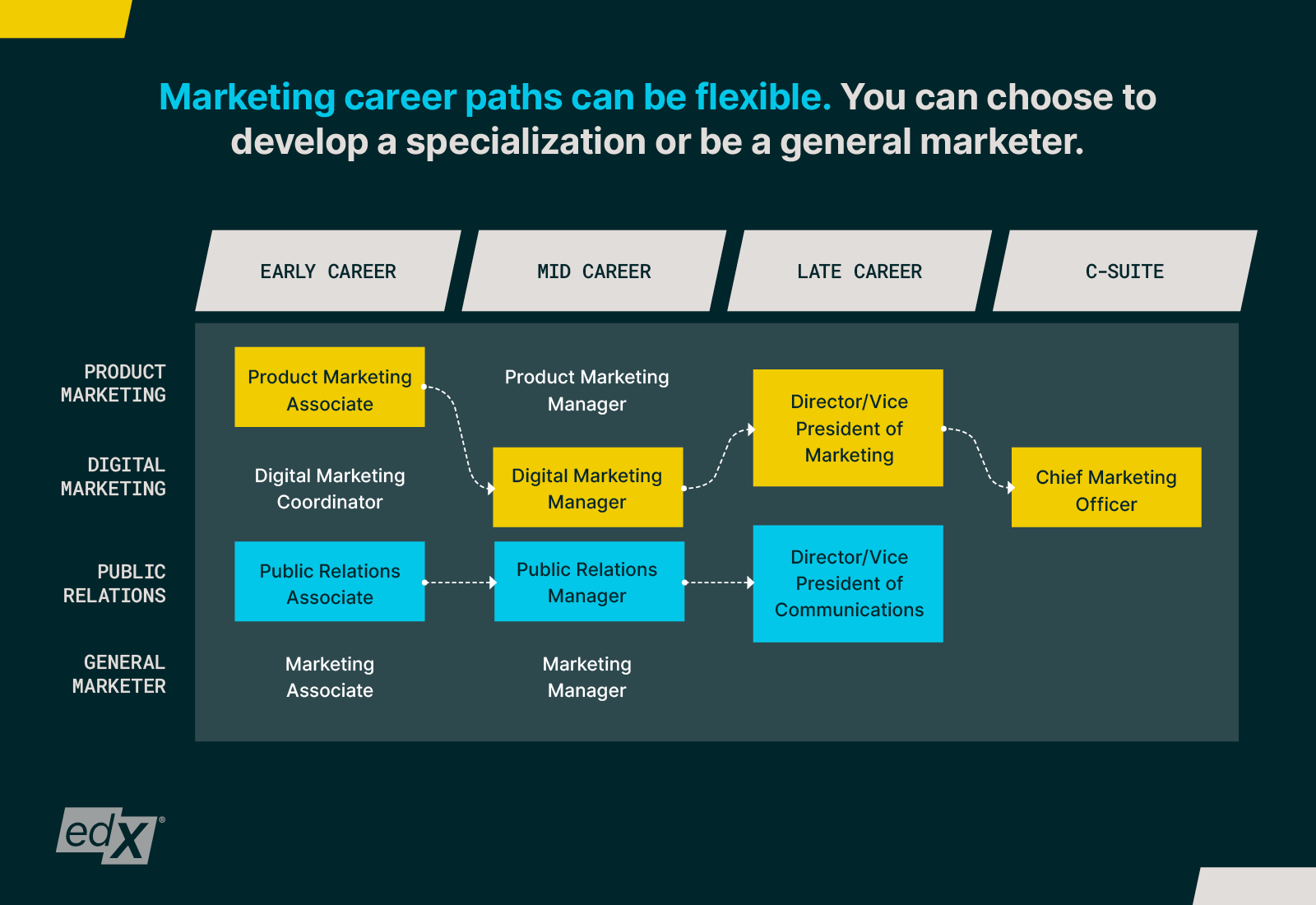 Marketing career paths can be flexible. You can choose to develop a specialization or be a general marketer.

|  | EARLY CAREER | MID CAREER | LATE CAREER | C-SUITE |
|---|---|---|---|---|
| PRODUCT MARKETING | Product Marketing Associate | Product Marketing Manager | Director/Vice President of Marketing |  |
| DIGITAL MARKETING | Digital Marketing Coordinator | Digital Marketing Manager |  | Chief Marketing Officer |
| PUBLIC RELATIONS | Public Relations Associate | Public Relations Manager | Director/Vice President of Communications |  |
| GENERAL MARKETER | Marketing Associate | Marketing Manager |  |  |

edX®